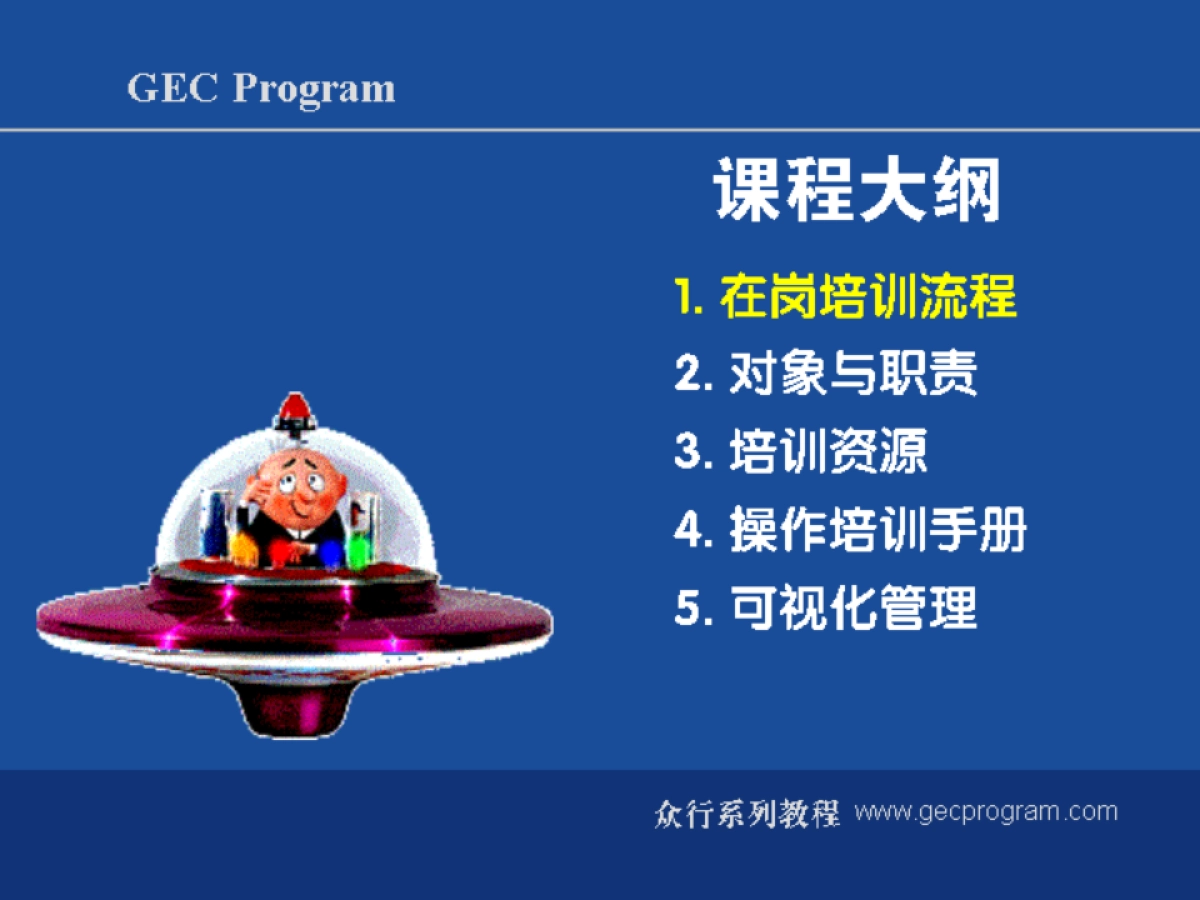 GEC Program

课程大纲

1. 在岗培训流程
2. 对象与职责
3. 培训资源
4. 操作培训手册
5. 可视化管理

众行系列教程 www.gecprogram.com